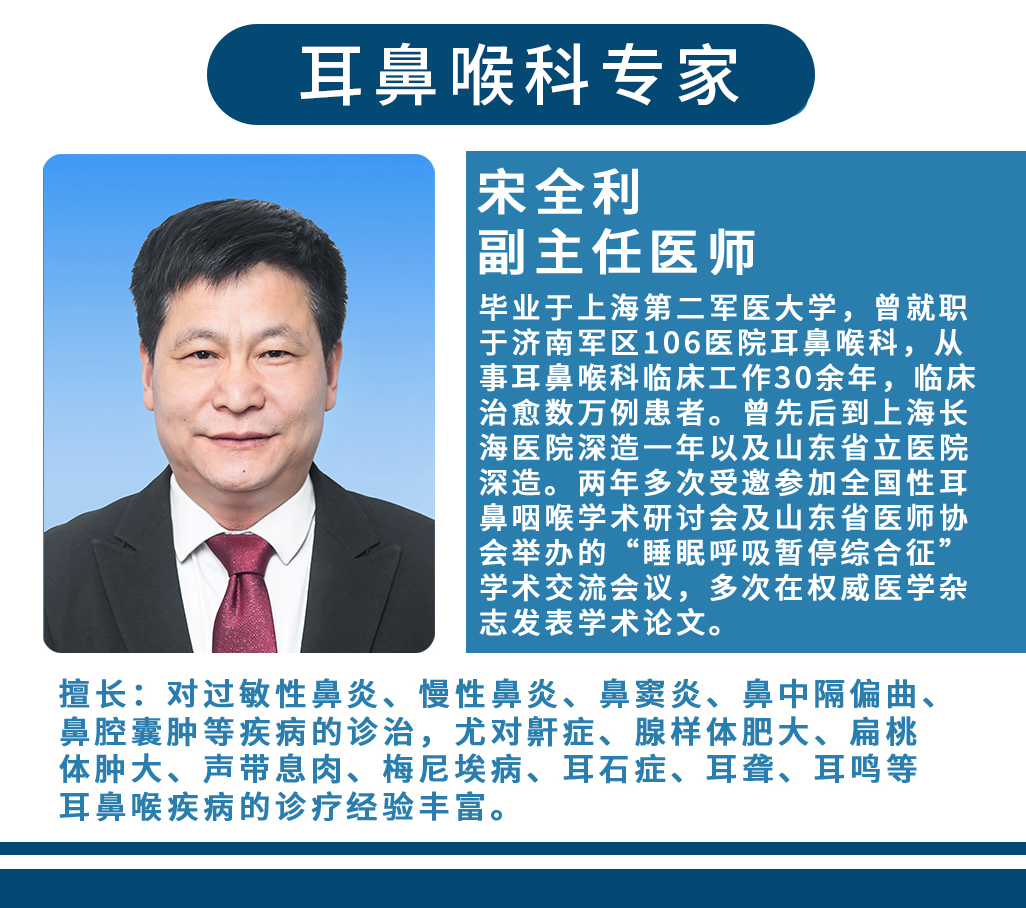 耳鼻喉科专家

宋全利
副主任医师

毕业于上海第二军医大学，曾就职于济南军区106医院耳鼻喉科，从事耳鼻喉科临床工作30余年，临床治愈数万例患者。曾先后到上海长海医院深造一年以及山东省立医院深造。两年多次受邀参加全国性耳鼻咽喉学术研讨会及山东省医师协会举办的“睡眠呼吸暂停综合征”学术交流会议，多次在权威医学杂志发表学术论文。

擅长：对过敏性鼻炎、慢性鼻炎、鼻窦炎、鼻中隔偏曲、鼻腔囊肿等疾病的诊治，尤对鼾症、腺样体肥大、扁桃体肿大、声带息肉、梅尼埃病、耳石症、耳聋、耳鸣等耳鼻喉疾病的诊疗经验丰富。